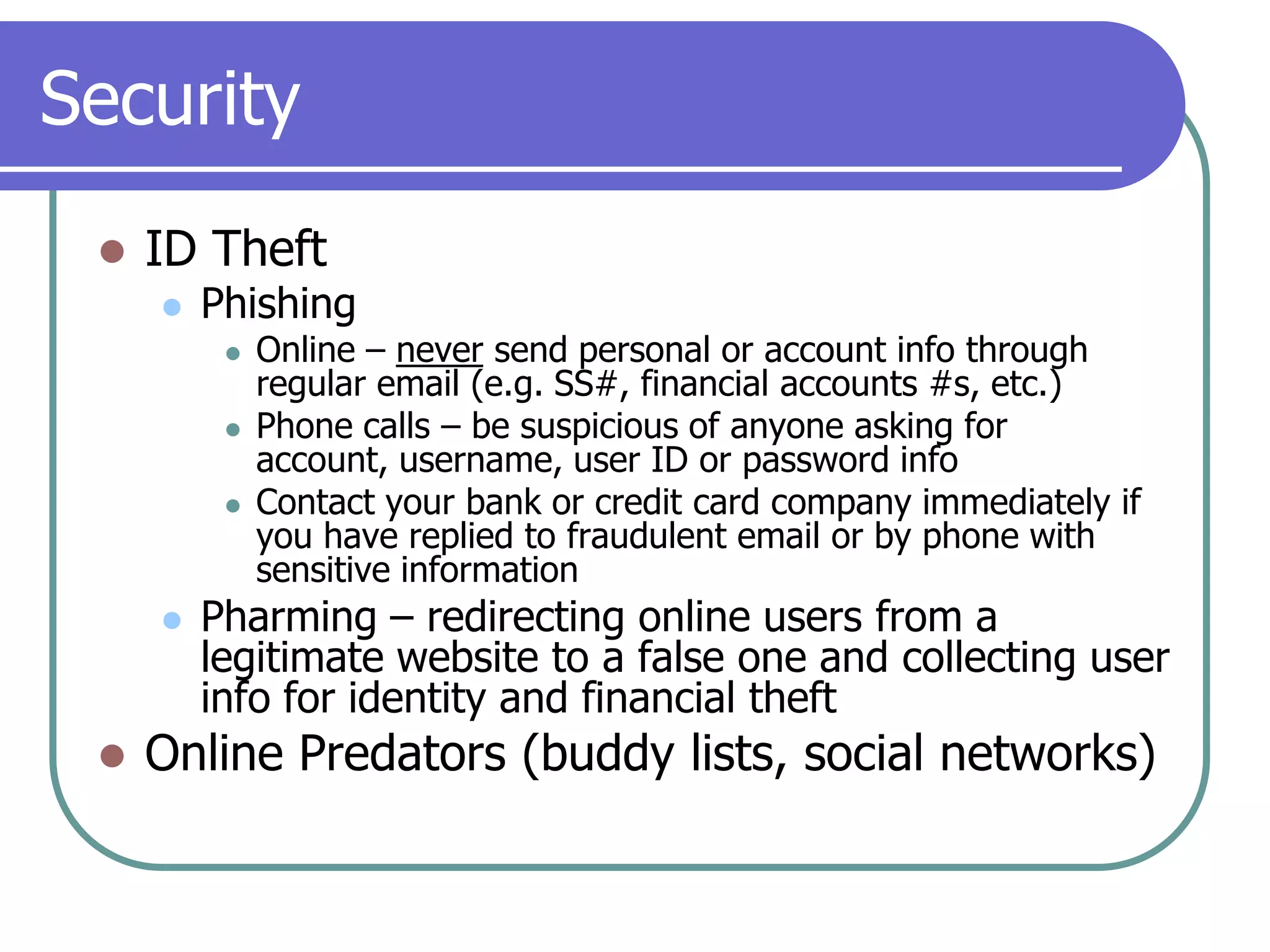 Security

- ID Theft
  - Phishing
    - Online – never send personal or account info through regular email (e.g. SS#, financial accounts #s, etc.)
    - Phone calls – be suspicious of anyone asking for account, username, user ID or password info
    - Contact your bank or credit card company immediately if you have replied to fraudulent email or by phone with sensitive information
  - Pharming – redirecting online users from a legitimate website to a false one and collecting user info for identity and financial theft
- Online Predators (buddy lists, social networks)